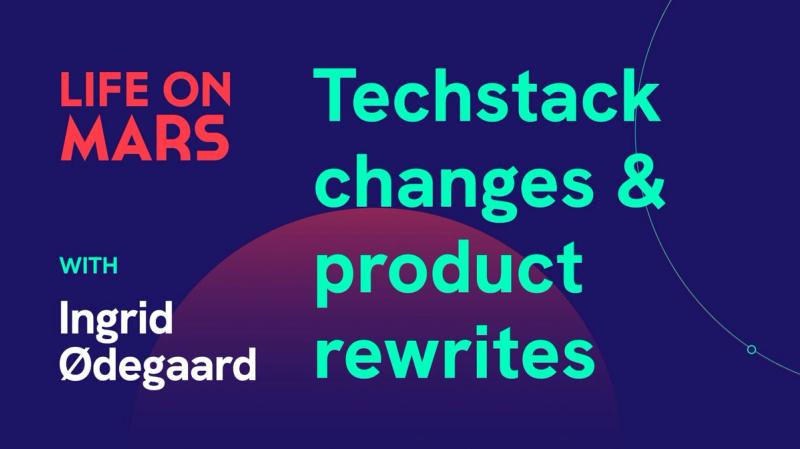 LIFE ON MARS

WITH

Ingrid Ødegaard

Techstack changes & product rewrites